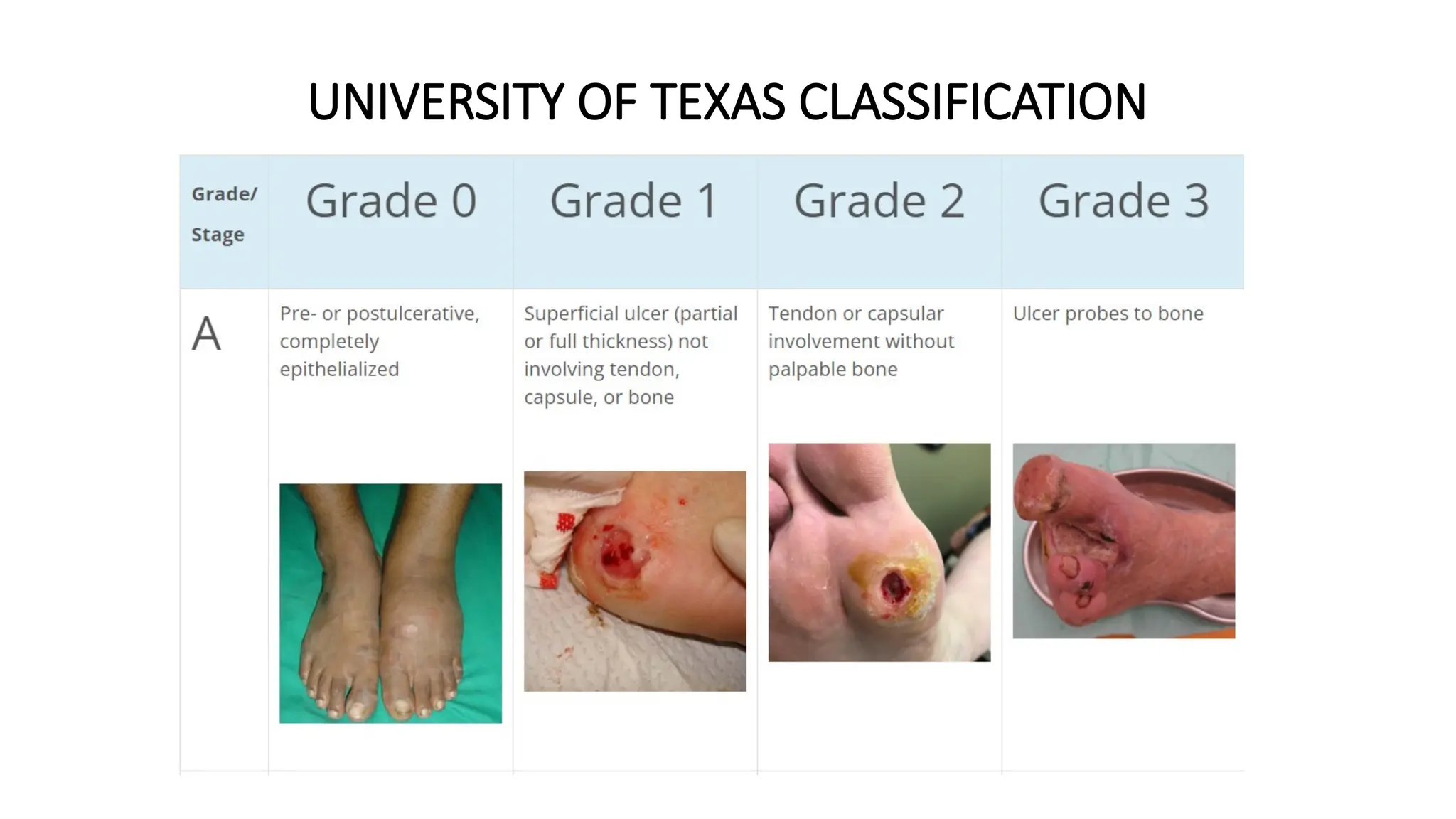 UNIVERSITY OF TEXAS CLASSIFICATION

| Grade/ Stage | Grade 0 | Grade 1 | Grade 2 | Grade 3 |
|---|---|---|---|---|
| A | Pre- or postulcerative, completely epithelialized | Superficial ulcer (partial or full thickness) not involving tendon, capsule, or bone | Tendon or capsular involvement without palpable bone | Ulcer probes to bone |